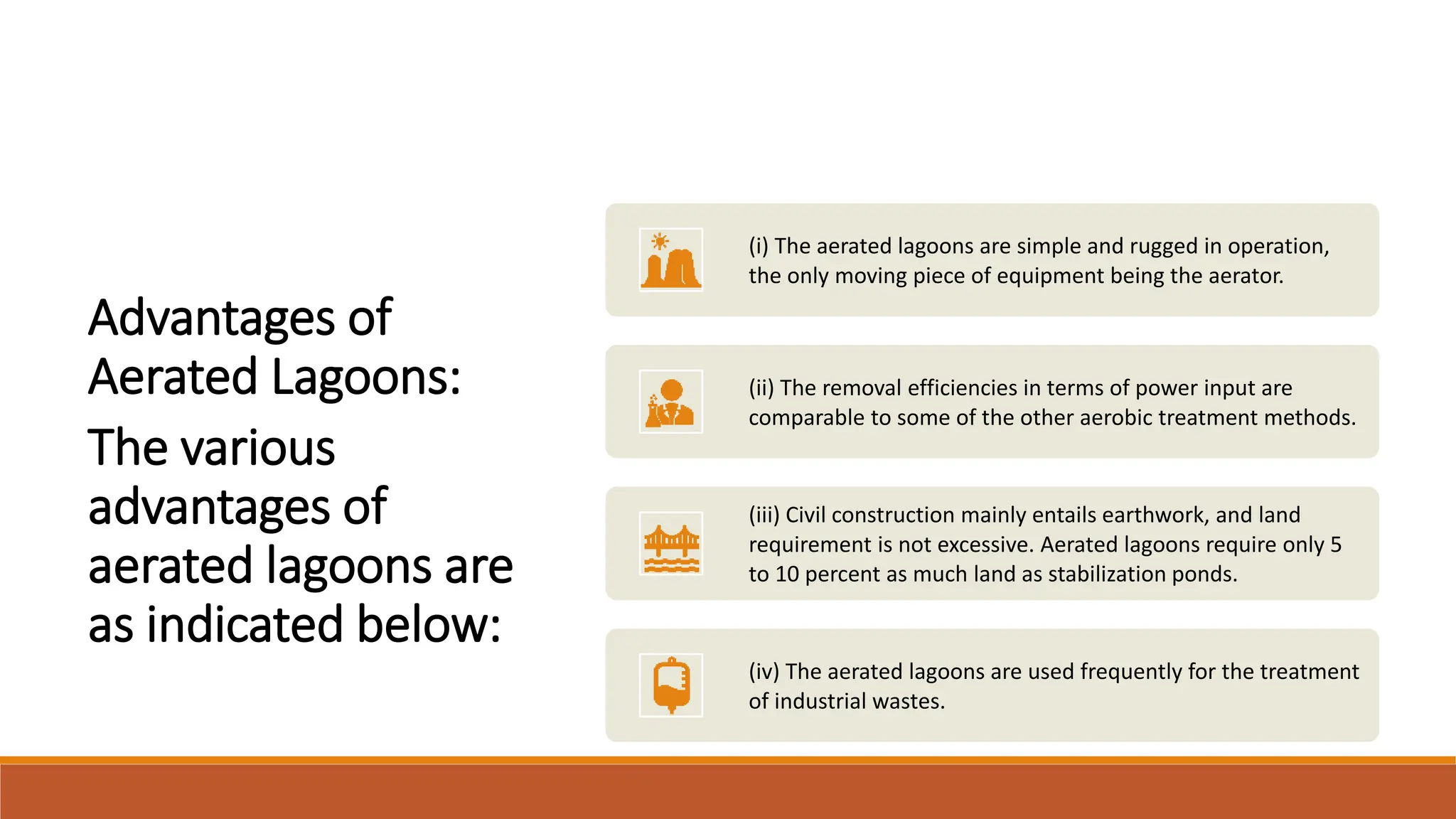 Advantages of Aerated Lagoons:

The various advantages of aerated lagoons are as indicated below:

(i) The aerated lagoons are simple and rugged in operation, the only moving piece of equipment being the aerator.

(ii) The removal efficiencies in terms of power input are comparable to some of the other aerobic treatment methods.

(iii) Civil construction mainly entails earthwork, and land requirement is not excessive. Aerated lagoons require only 5 to 10 percent as much land as stabilization ponds.

(iv) The aerated lagoons are used frequently for the treatment of industrial wastes.